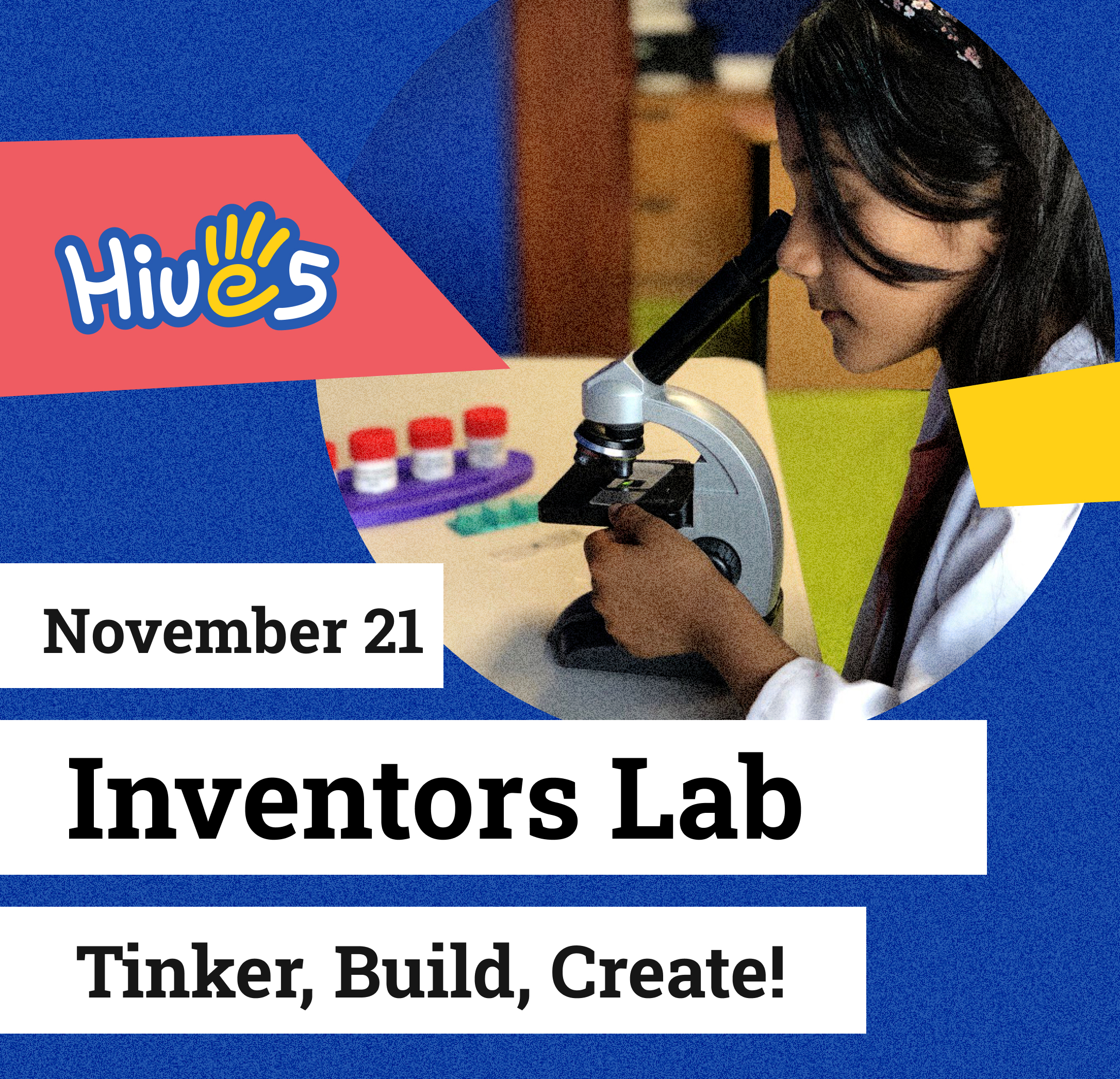 Hive5

November 21

Inventors Lab

Tinker, Build, Create!